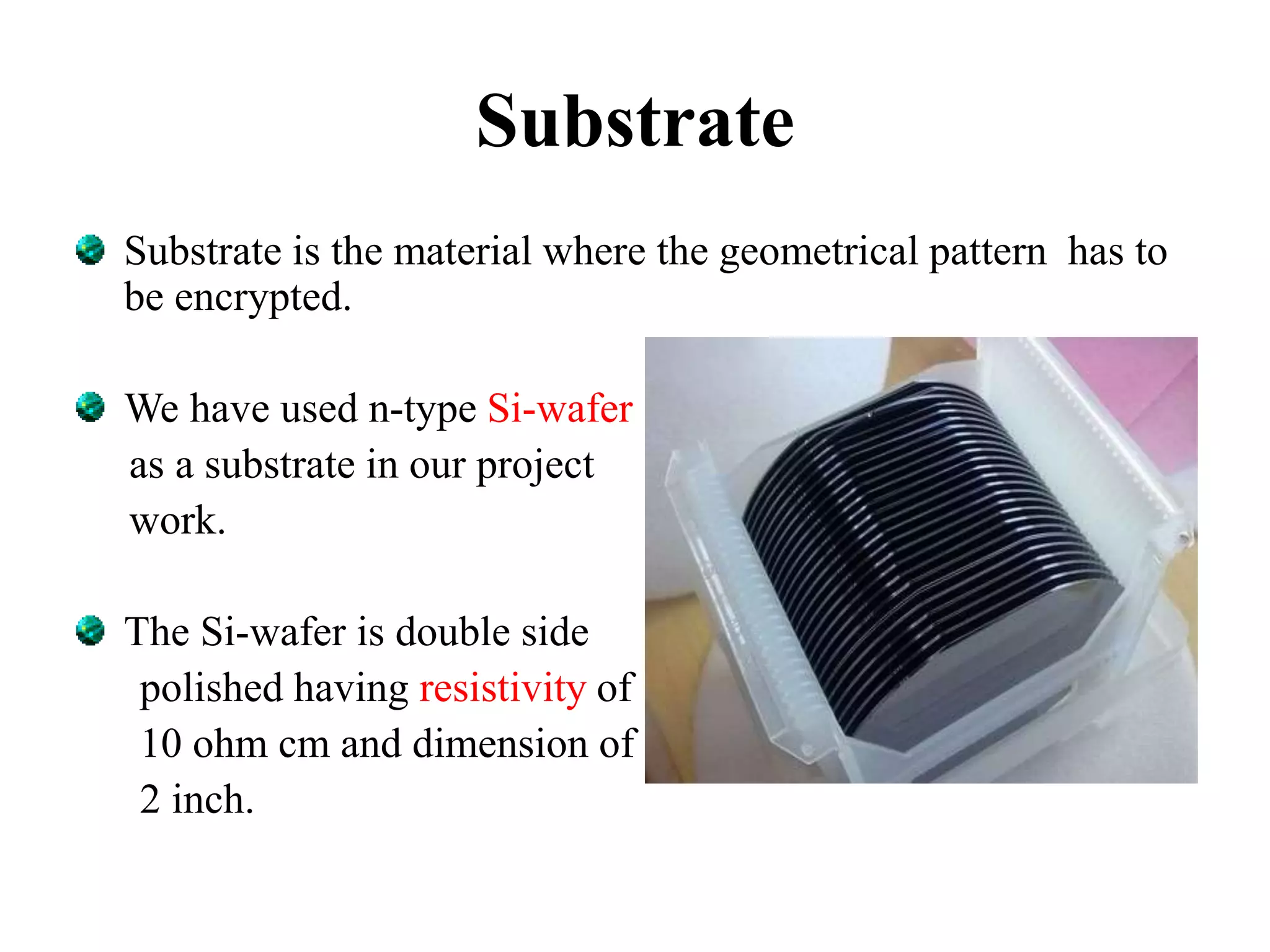 Substrate

Substrate is the material where the geometrical pattern has to be encrypted.

We have used n-type Si-wafer as a substrate in our project work.

The Si-wafer is double side polished having resistivity of 10 ohm cm and dimension of 2 inch.